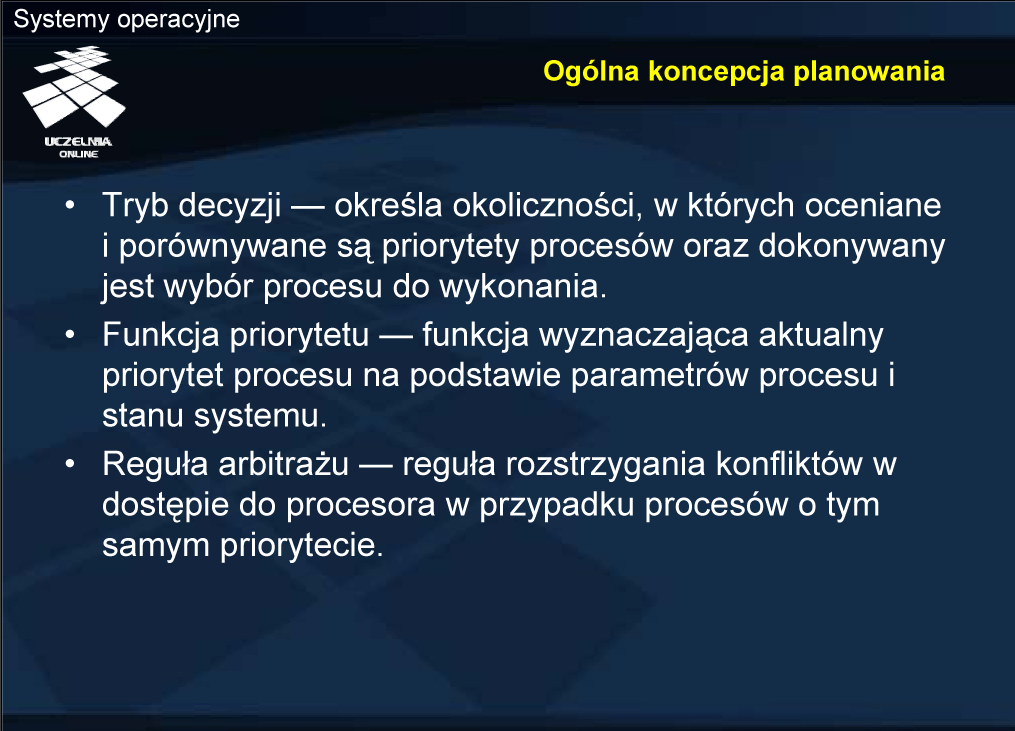 Systemy operacyjne

UCZELNIA ONLINE

Ogólna koncepcja planowania

• Tryb decyzji — określa okoliczności, w których oceniane i porównywane są priorytety procesów oraz dokonywany jest wybór procesu do wykonania.

• Funkcja priorytetu — funkcja wyznaczająca aktualny priorytet procesu na podstawie parametrów procesu i stanu systemu.

• Reguła arbitrażu — reguła rozstrzygania konfliktów w dostępie do procesora w przypadku procesów o tym samym priorytecie.